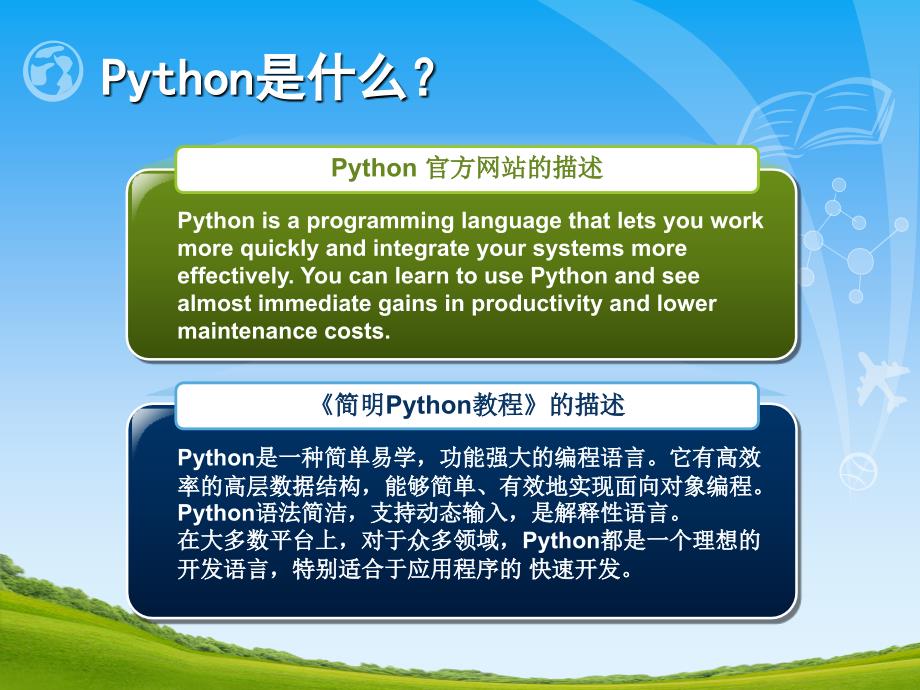 Python是什么？

Python 官方网站的描述

Python is a programming language that lets you work more quickly and integrate your systems more effectively. You can learn to use Python and see almost immediate gains in productivity and lower maintenance costs.

《简明Python教程》的描述

Python是一种简单易学，功能强大的编程语言。它有高效率的高层数据结构，能够简单、有效地实现面向对象编程。Python语法简洁，支持动态输入，是解释性语言。
在大多数平台上，对于众多领域，Python都是一个理想的开发语言，特别适合于应用程序的 快速开发。